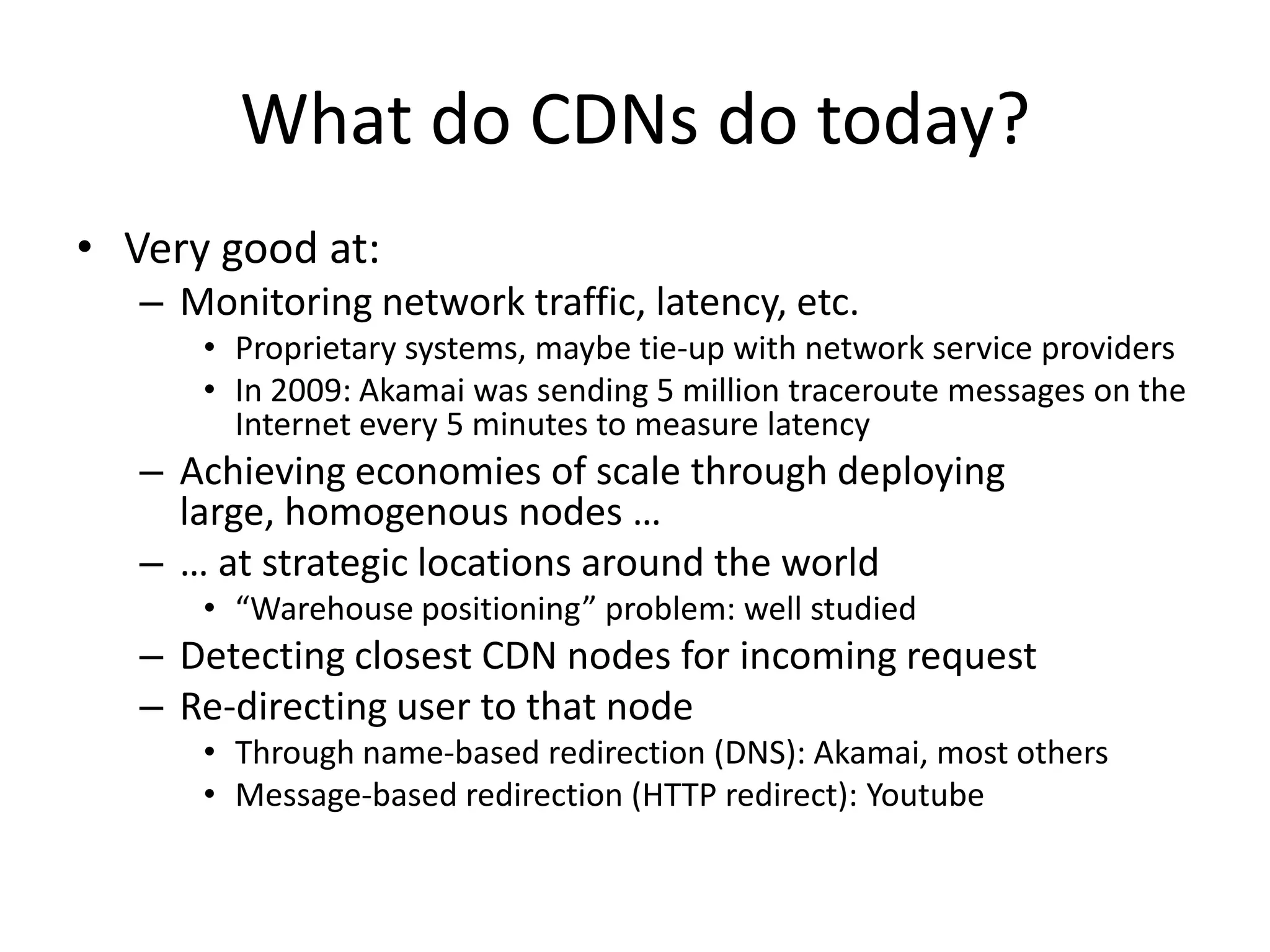 What do CDNs do today?

• Very good at:
– Monitoring network traffic, latency, etc.
• Proprietary systems, maybe tie-up with network service providers
• In 2009: Akamai was sending 5 million traceroute messages on the Internet every 5 minutes to measure latency
– Achieving economies of scale through deploying large, homogenous nodes …
– … at strategic locations around the world
• “Warehouse positioning” problem: well studied
– Detecting closest CDN nodes for incoming request
– Re-directing user to that node
• Through name-based redirection (DNS): Akamai, most others
• Message-based redirection (HTTP redirect): Youtube